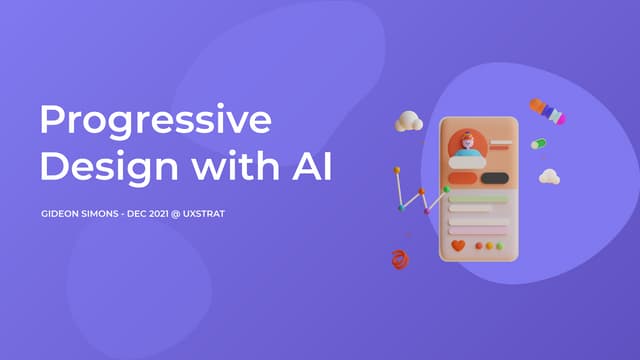 Progressive Design with AI

GIDEON SIMONS - DEC 2021 @ UXSTRAT